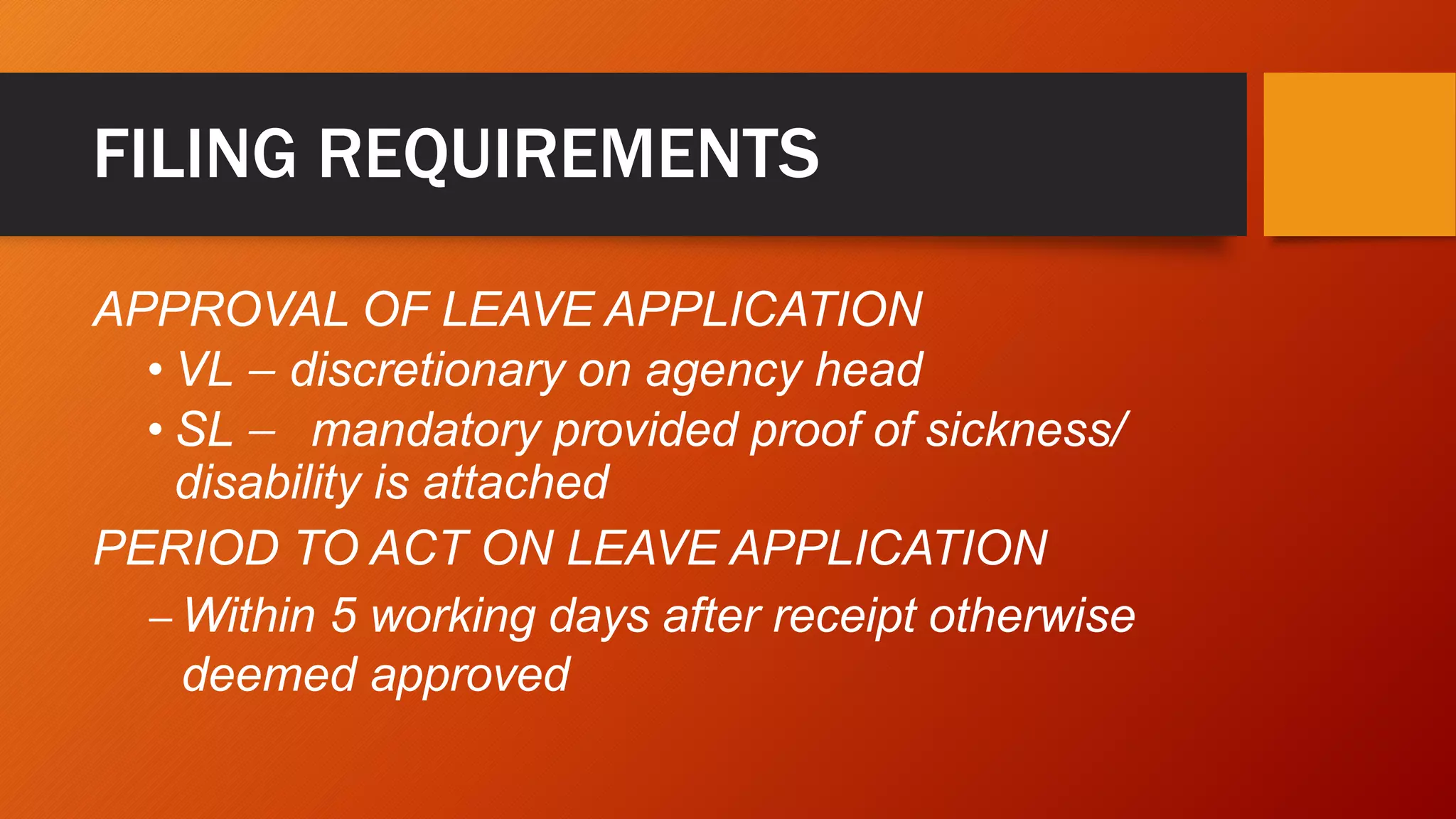 FILING REQUIREMENTS

APPROVAL OF LEAVE APPLICATION

• VL – discretionary on agency head

• SL – mandatory provided proof of sickness/ disability is attached

PERIOD TO ACT ON LEAVE APPLICATION

– Within 5 working days after receipt otherwise deemed approved